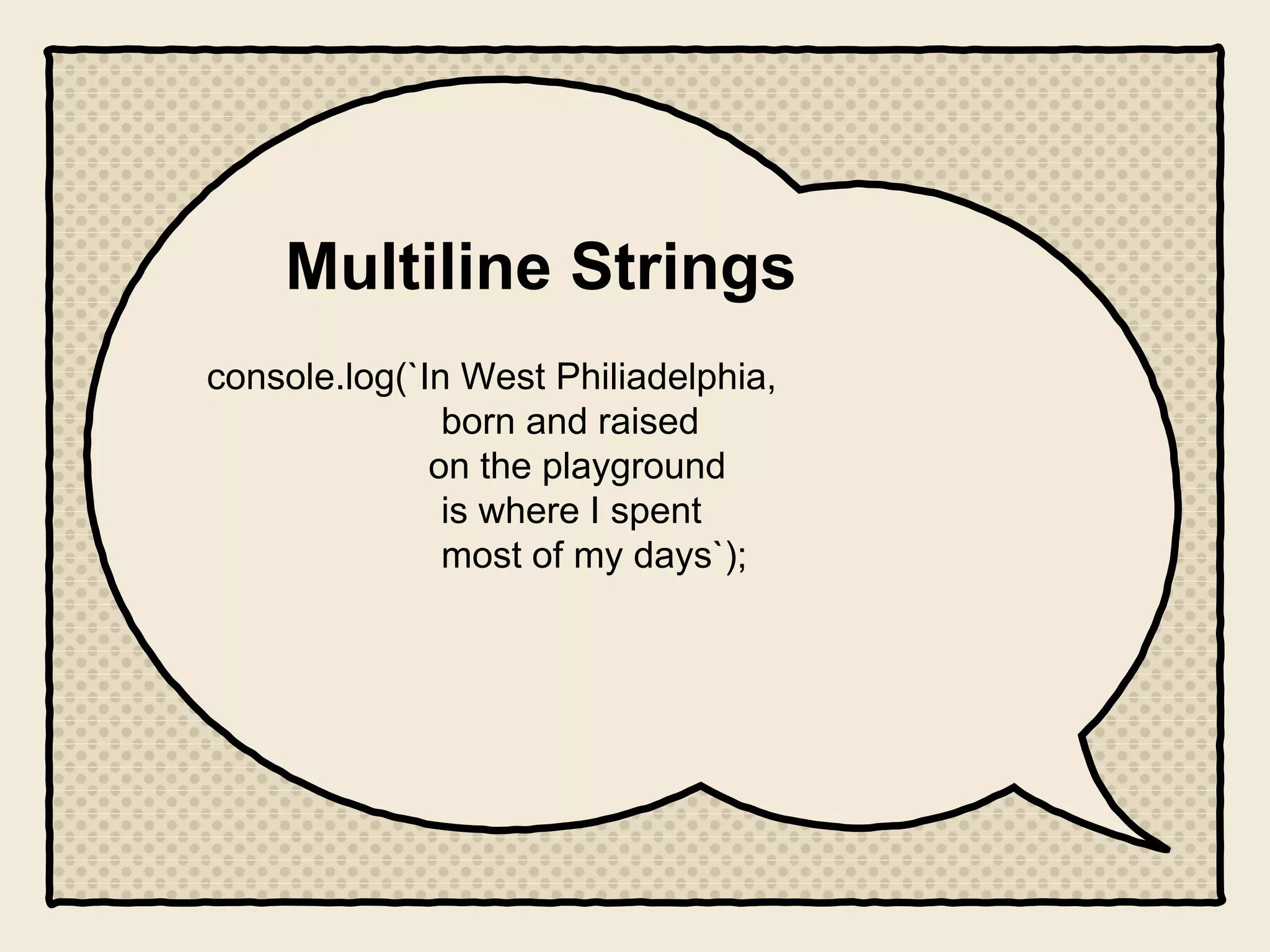 Multiline Strings

console.log(`In West Philiadelphia,
born and raised
on the playground
is where I spent
most of my days`);